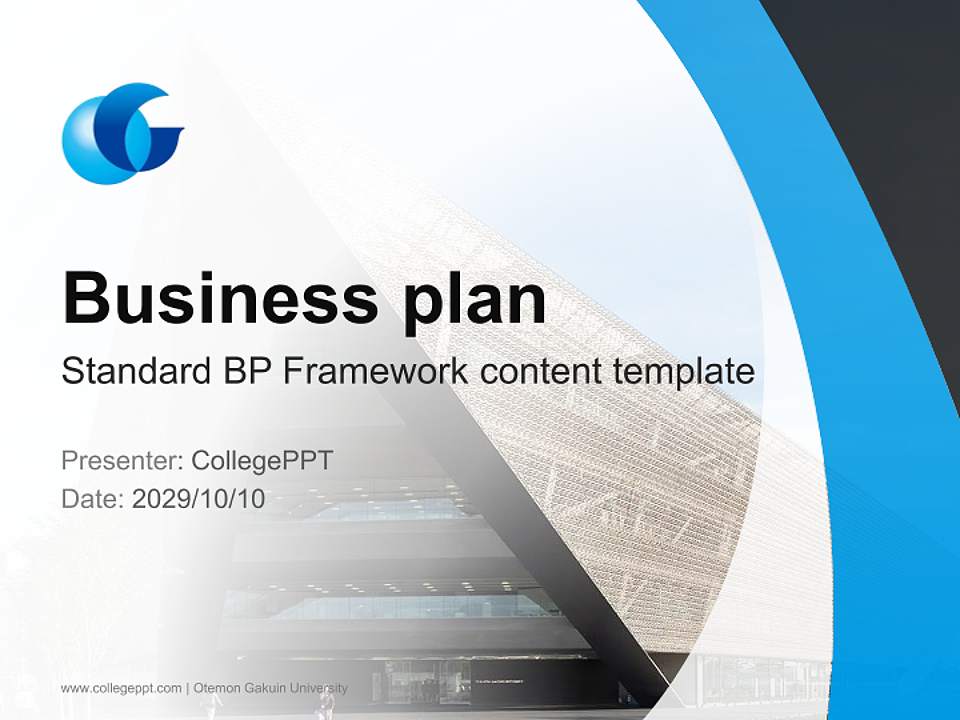 Business plan

Standard BP Framework content template

Presenter: CollegePPT
Date: 2029/10/10

www.collegeppt.com | Otemon Gakuin University